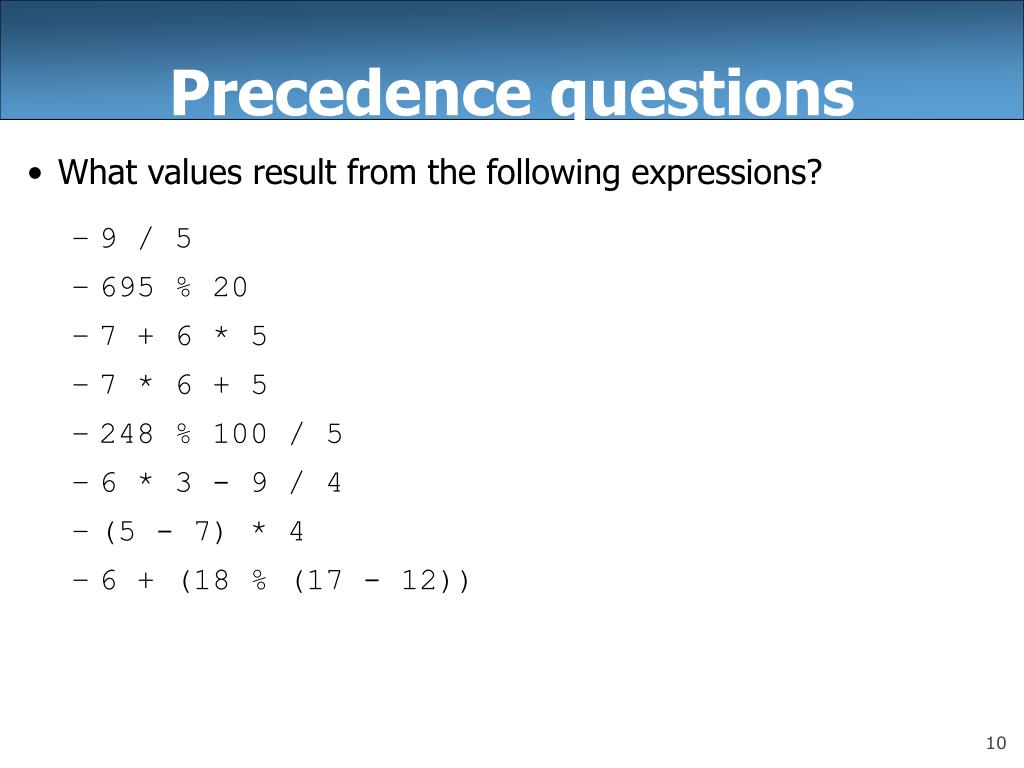 Precedence questions

• What values result from the following expressions?

– 9 / 5
– 695 % 20
– 7 + 6 * 5
– 7 * 6 + 5
– 248 % 100 / 5
– 6 * 3 - 9 / 4
– (5 - 7) * 4
– 6 + (18 % (17 - 12))

10